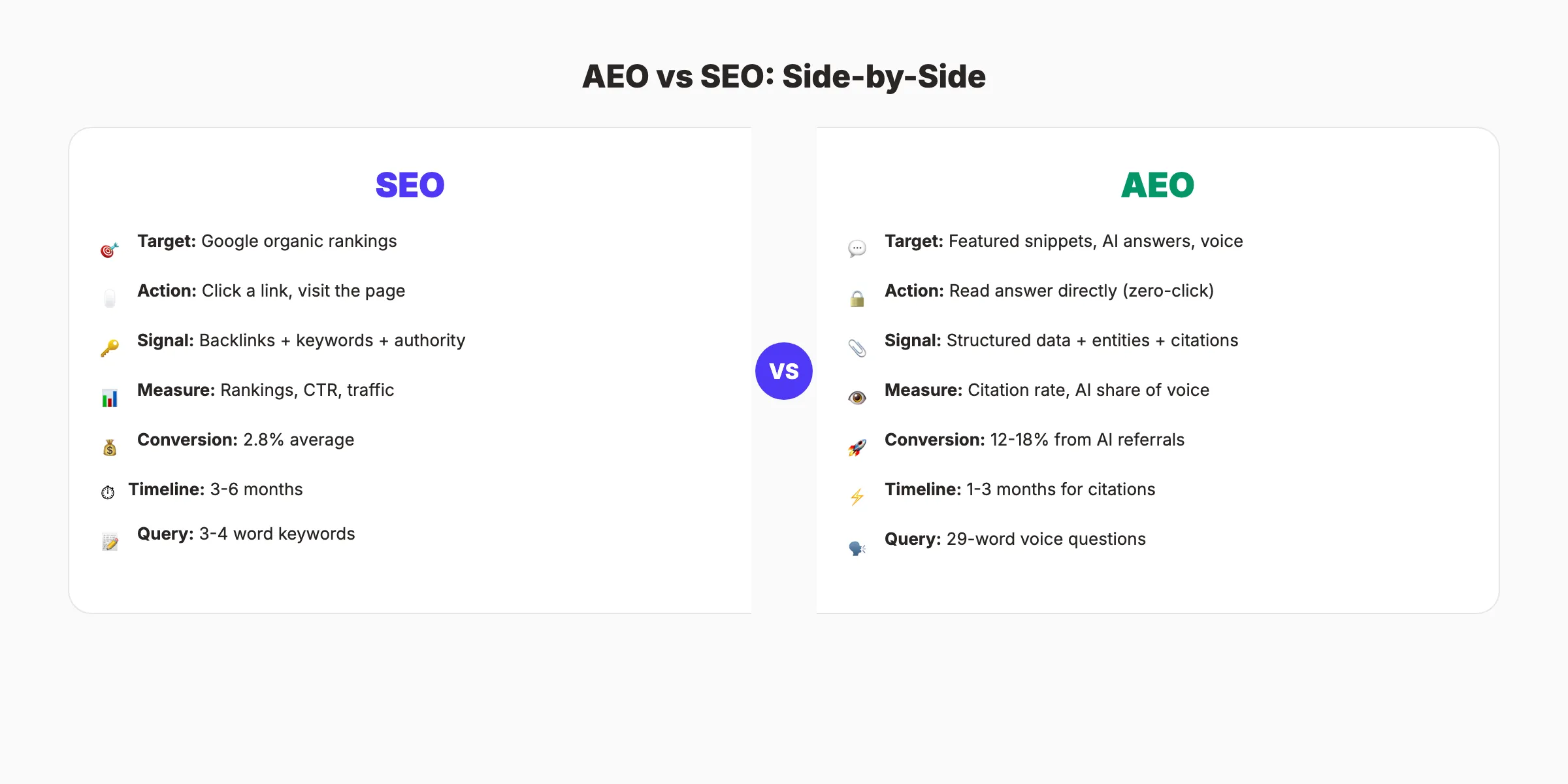 AEO vs SEO: Side-by-Side

SEO

Target: Google organic rankings

Action: Click a link, visit the page

Signal: Backlinks + keywords + authority

Measure: Rankings, CTR, traffic

Conversion: 2.8% average

Timeline: 3-6 months

Query: 3-4 word keywords

VS

AEO

Target: Featured snippets, AI answers, voice

Action: Read answer directly (zero-click)

Signal: Structured data + entities + citations

Measure: Citation rate, AI share of voice

Conversion: 12-18% from AI referrals

Timeline: 1-3 months for citations

Query: 29-word voice questions